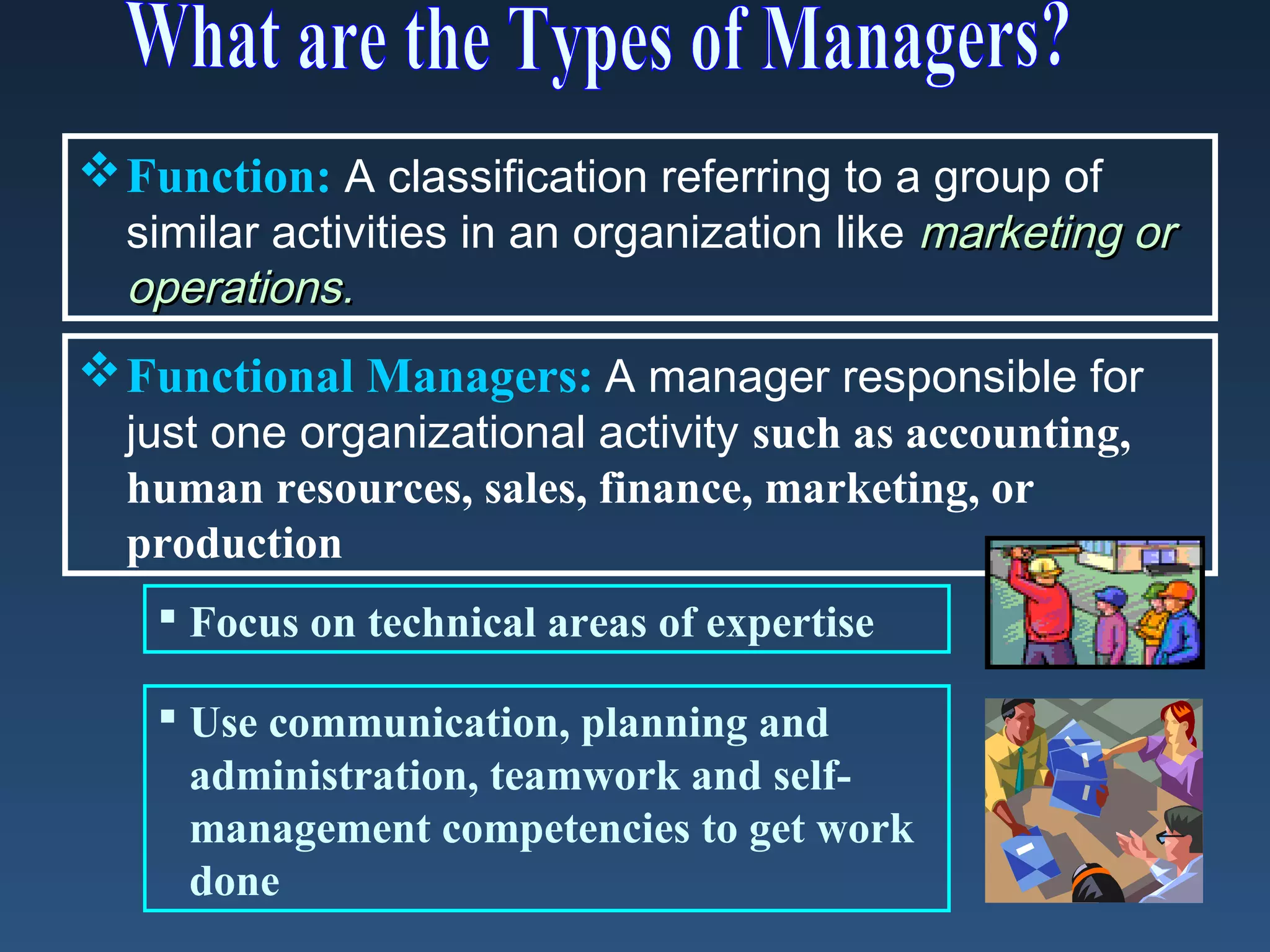 What are the Types of Managers?

❖ Function: A classification referring to a group of similar activities in an organization like marketing or operations.

❖ Functional Managers: A manager responsible for just one organizational activity such as accounting, human resources, sales, finance, marketing, or production

▪ Focus on technical areas of expertise

▪ Use communication, planning and administration, teamwork and self-management competencies to get work done